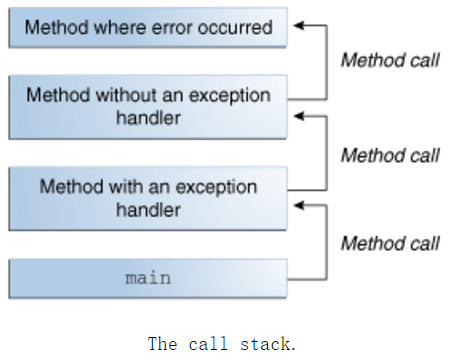 Method where error occurred

Method call

Method without an exception handler

Method call

Method with an exception handler

Method call

main

The call stack.